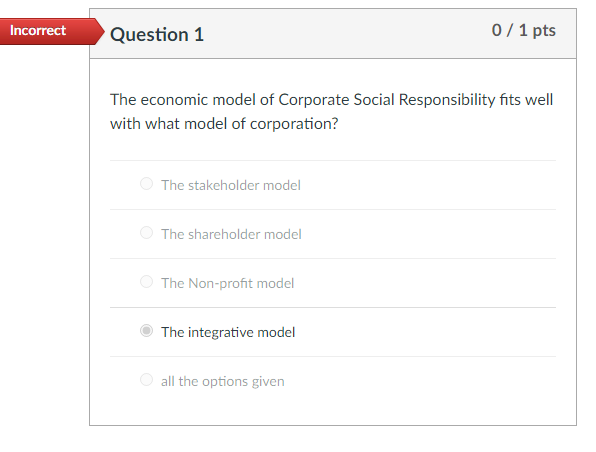 Incorrect

Question 1

0 / 1 pts

The economic model of Corporate Social Responsibility fits well with what model of corporation?

The stakeholder model

The shareholder model

The Non-profit model

The integrative model

all the options given